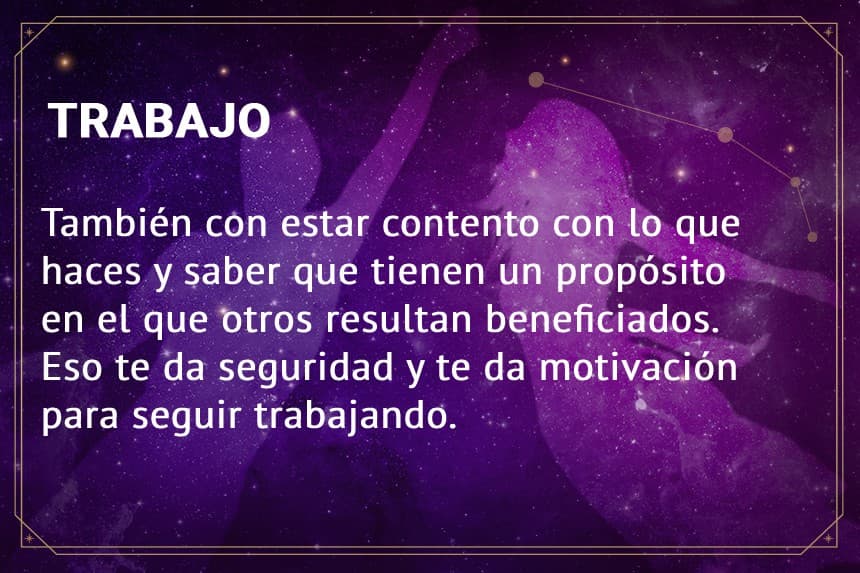 TRABAJO

También con estar contento con lo que haces y saber que tienen un propósito en el que otros resultan beneficiados. Eso te da seguridad y te da motivación para seguir trabajando.